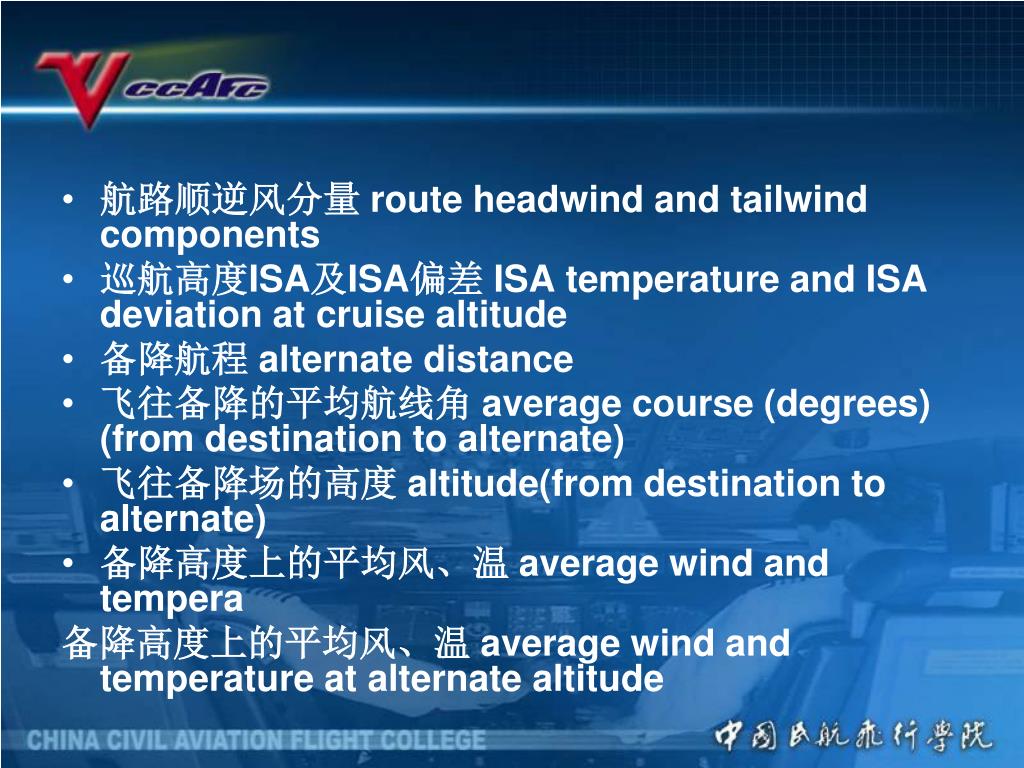 ccAfc

• 航路顺逆风分量 route headwind and tailwind components
• 巡航高度ISA及ISA偏差 ISA temperature and ISA deviation at cruise altitude
• 备降航程 alternate distance
• 飞往备降的平均航线角 average course (degrees) (from destination to alternate)
• 飞往备降场的高度 altitude(from destination to alternate)
• 备降高度上的平均风、温 average wind and tempera
备降高度上的平均风、温 average wind and temperature at alternate altitude

CHINA CIVIL AVIATION FLIGHT COLLEGE
中国民航飞行学院